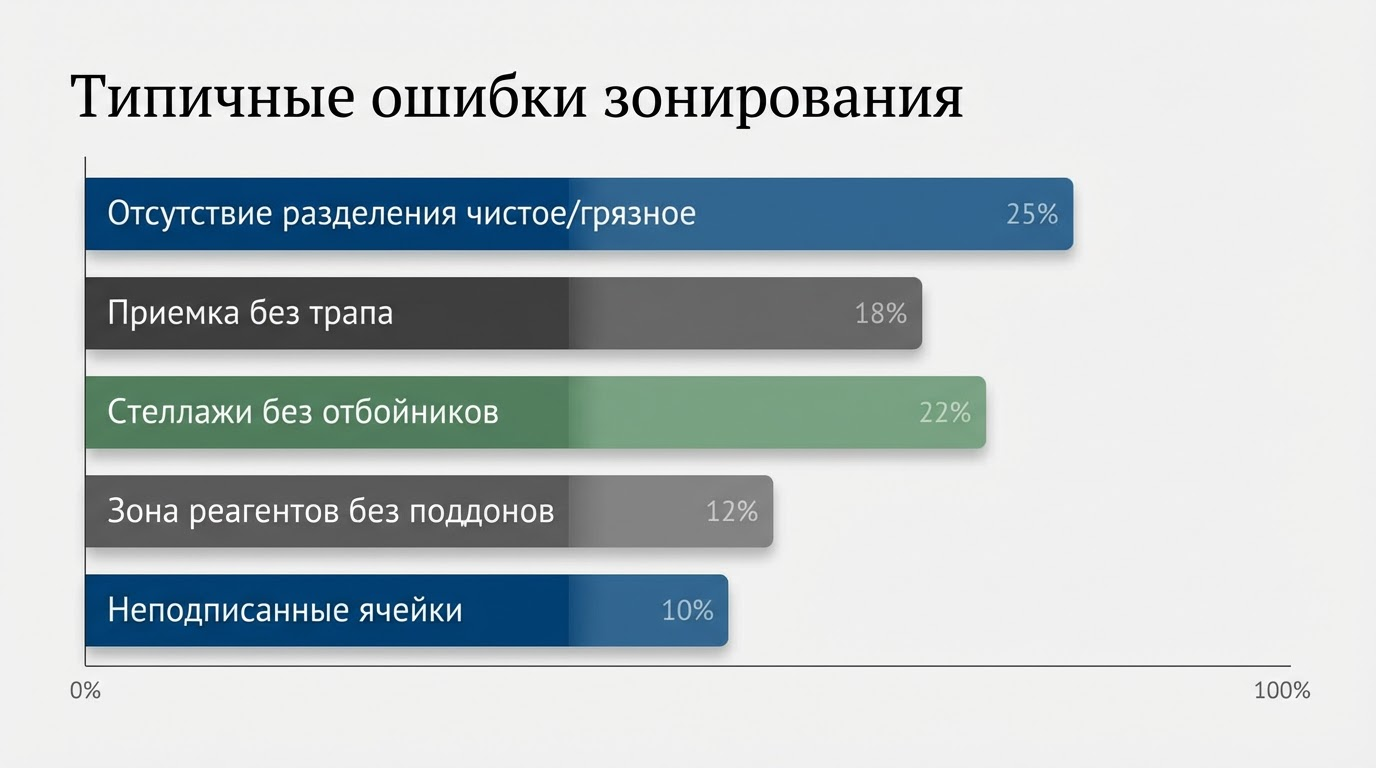 Типичные ошибки зонирования

Отсутствие разделения чистое/грязное 25%

Приемка без трапа 18%

Стеллажи без отбойников 22%

Зона реагентов без поддонов 12%

Неподписанные ячейки 10%

0%

100%